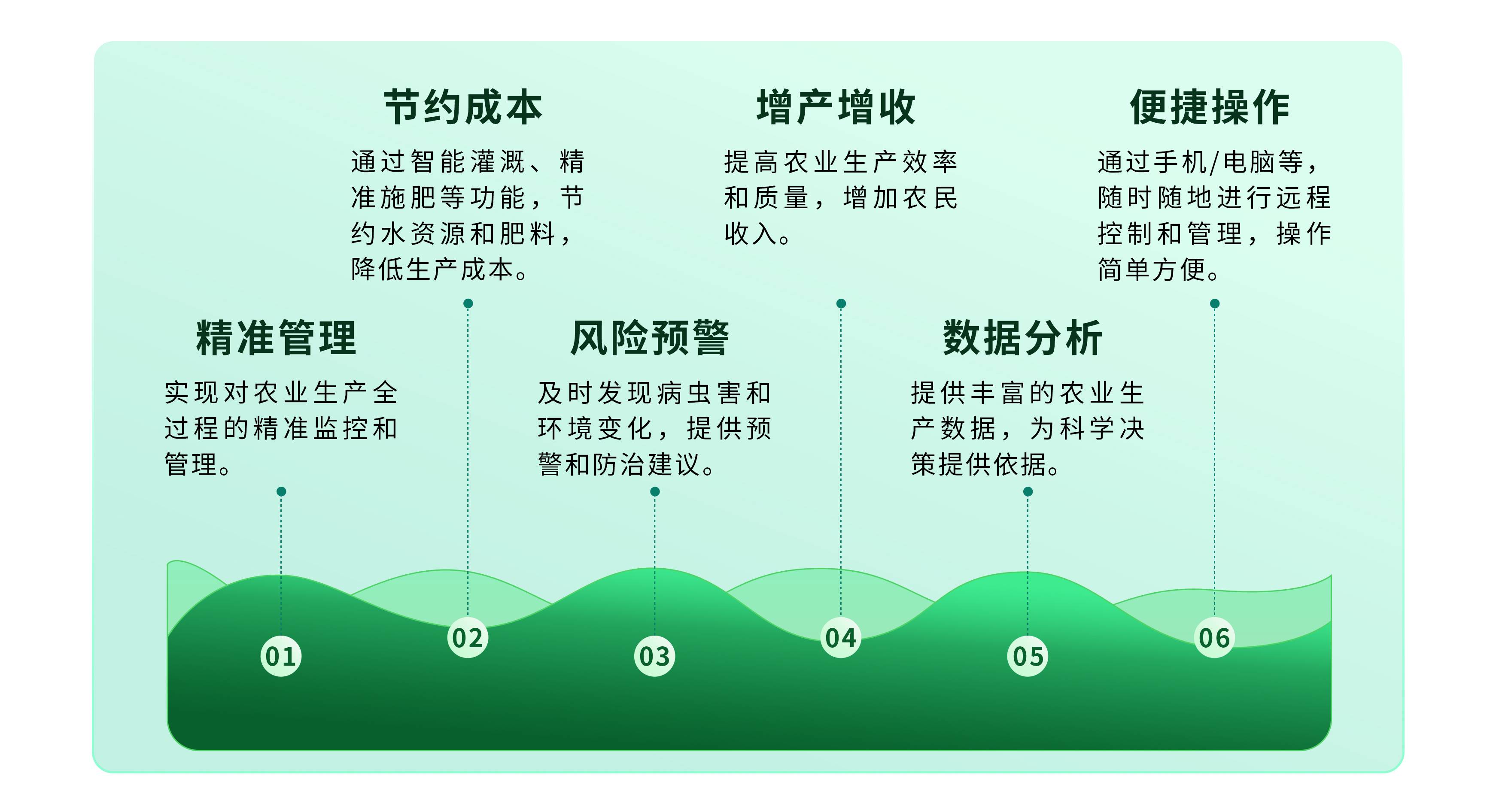 精准管理

实现对农业生产全过程的精准监控和管理。

01

节约成本

通过智能灌溉、精准施肥等功能，节约水资源和肥料，降低生产成本。

02

风险预警

及时发现病虫害和环境变化，提供预警和防治建议。

03

增产增收

提高农业生产效率和质量，增加农民收入。

04

数据分析

提供丰富的农业生产数据，为科学决策提供依据。

05

便捷操作

通过手机/电脑等，随时随地进行远程控制和管理，操作简单方便。

06